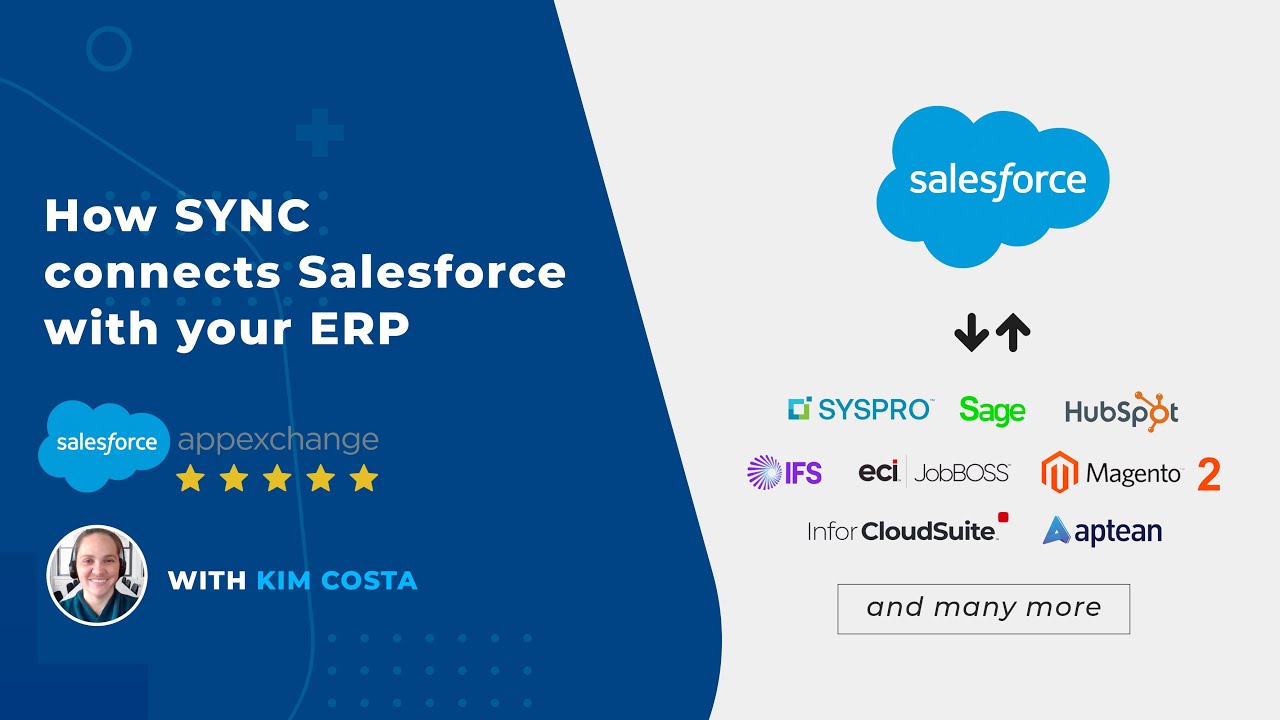 How SYNC connects Salesforce with your ERP

salesforce appexchange

WITH KIM COSTA

salesforce

SYSPRO Sage HubSpot

IFS eci JobBOSS Magento 2

Infor CloudSuite aptean

and many more